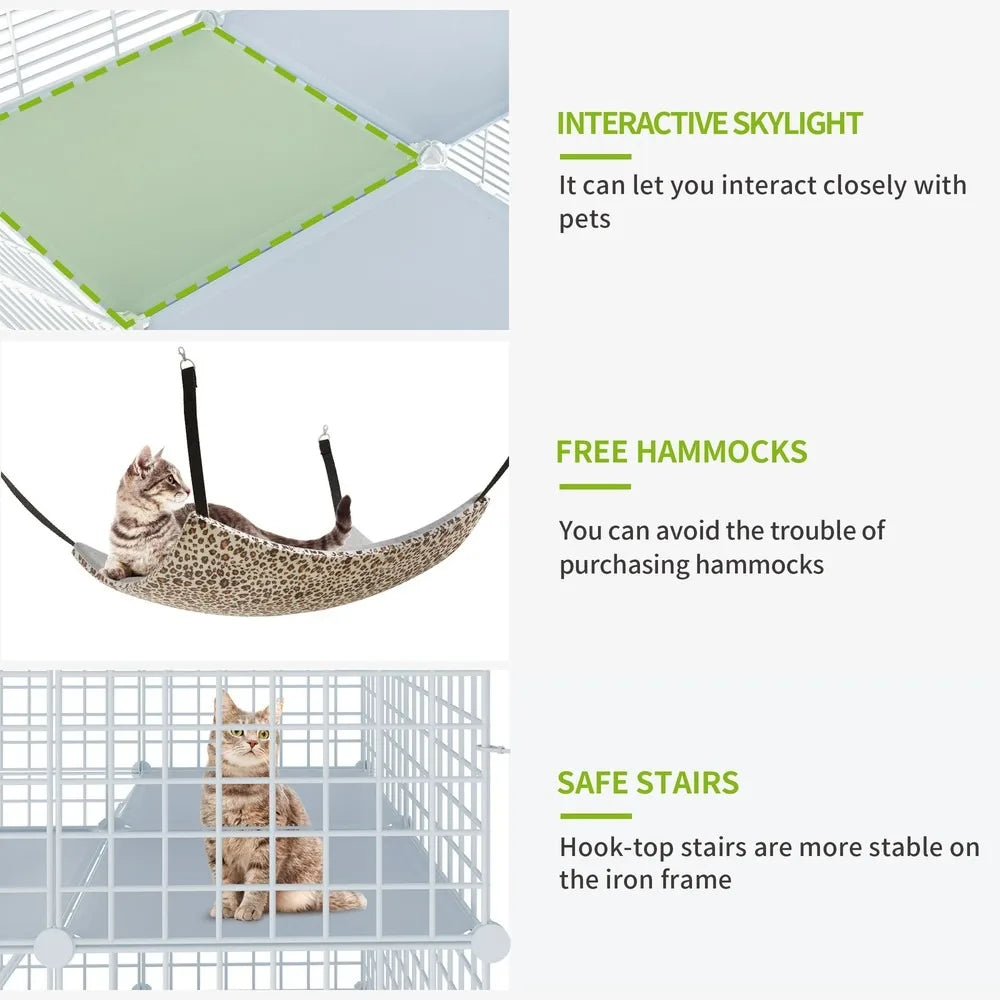 INTERACTIVE SKYLIGHT

It can let you interact closely with pets

FREE HAMMOCKS

You can avoid the trouble of purchasing hammocks

SAFE STAIRS

Hook-top stairs are more stable on the iron frame